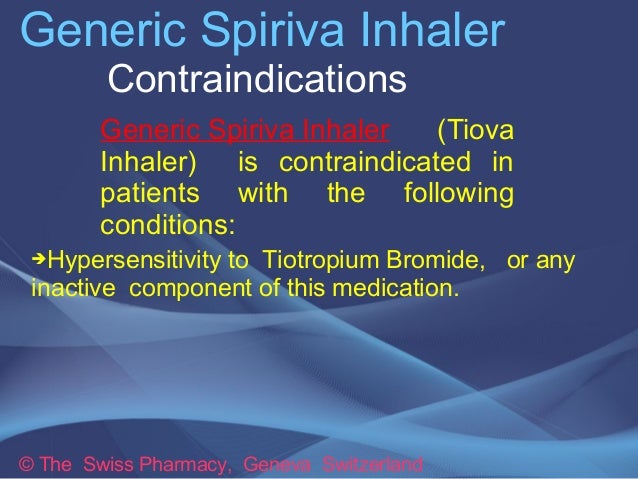 Generic Spiriva Inhaler
Contraindications

Generic Spiriva Inhaler (Tiova Inhaler) is contraindicated in patients with the following conditions:

➔Hypersensitivity to Tiotropium Bromide, or any inactive component of this medication.

© The Swiss Pharmacy, Geneva Switzerland